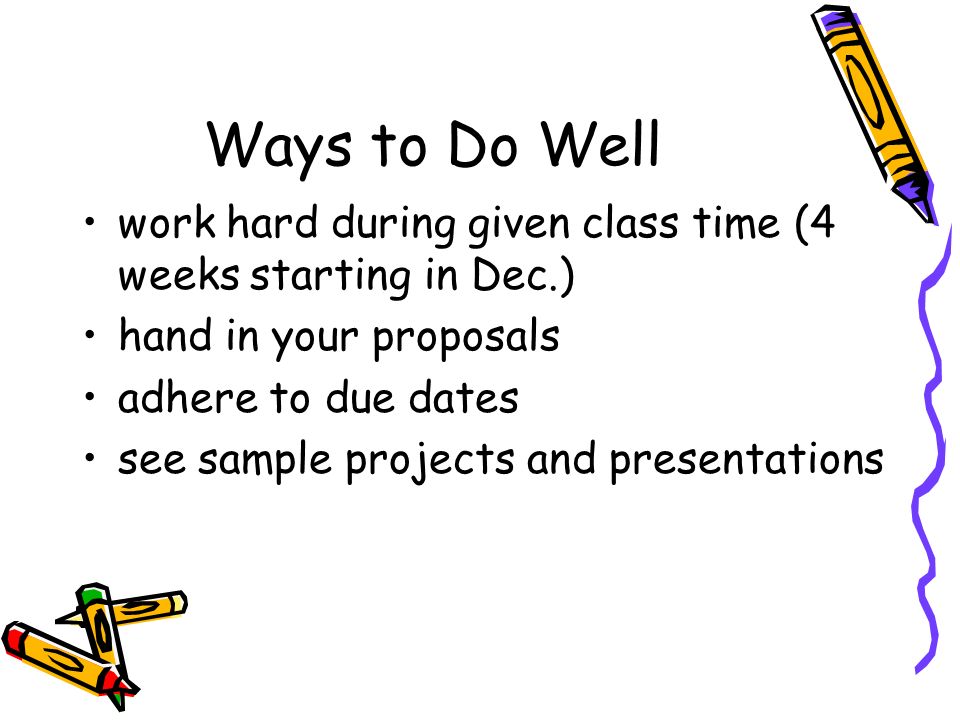 Ways to Do Well

• work hard during given class time (4 weeks starting in Dec.)
• hand in your proposals
• adhere to due dates
• see sample projects and presentations